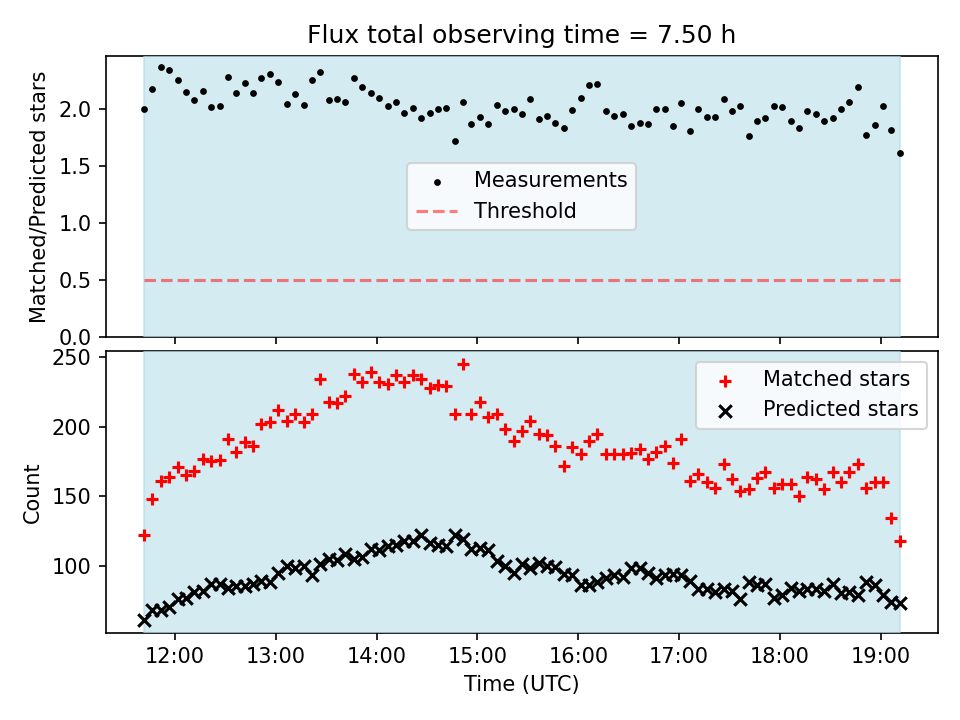 Flux total observing time = 7.50 h

Matched/Predicted stars

2.0
1.5
1.0
0.5
0.0

Measurements
Threshold

Count

250
200
150
100

Matched stars
Predicted stars

12:00
13:00
14:00
15:00
16:00
17:00
18:00
19:00

Time (UTC)